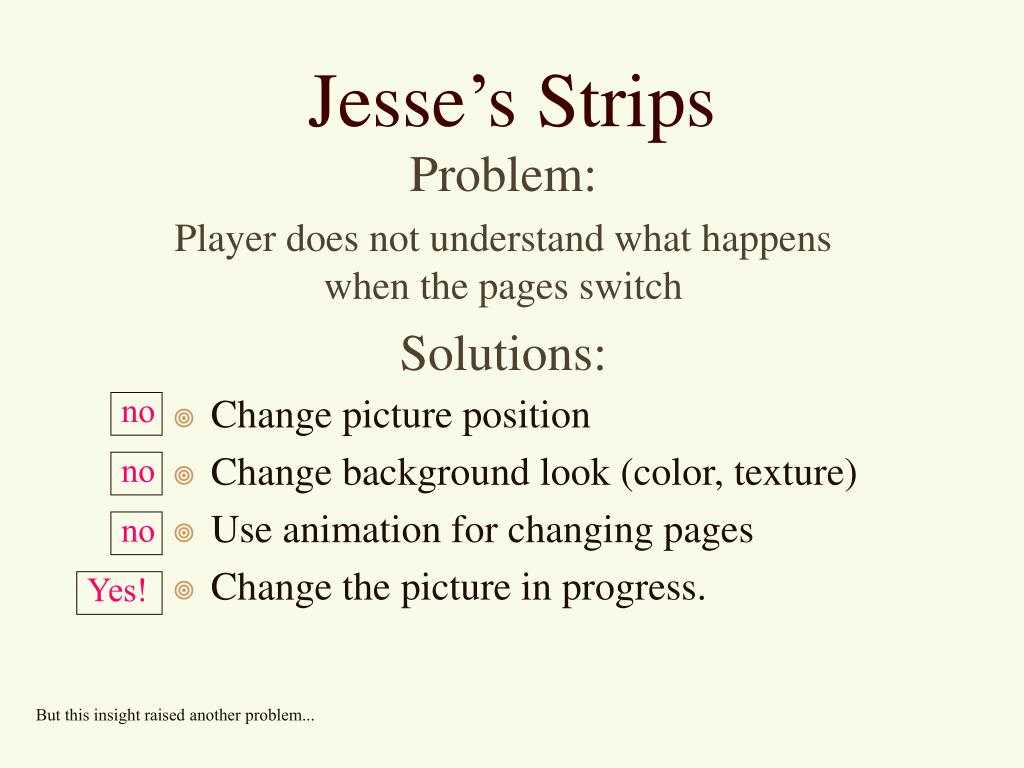 Jesse’s Strips

Problem:

Player does not understand what happens when the pages switch

Solutions:

no ◎ Change picture position

no ◎ Change background look (color, texture)

no ◎ Use animation for changing pages

Yes! ◎ Change the picture in progress.

But this insight raised another problem...